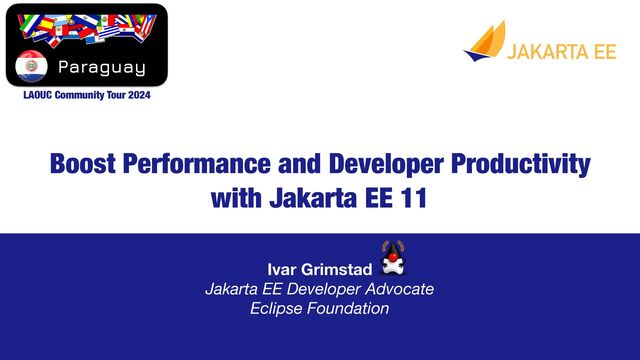 Paraguay

LAOUC Community Tour 2024

JAKARTA EE

Boost Performance and Developer Productivity with Jakarta EE 11

Ivar Grimstad
Jakarta EE Developer Advocate
Eclipse Foundation